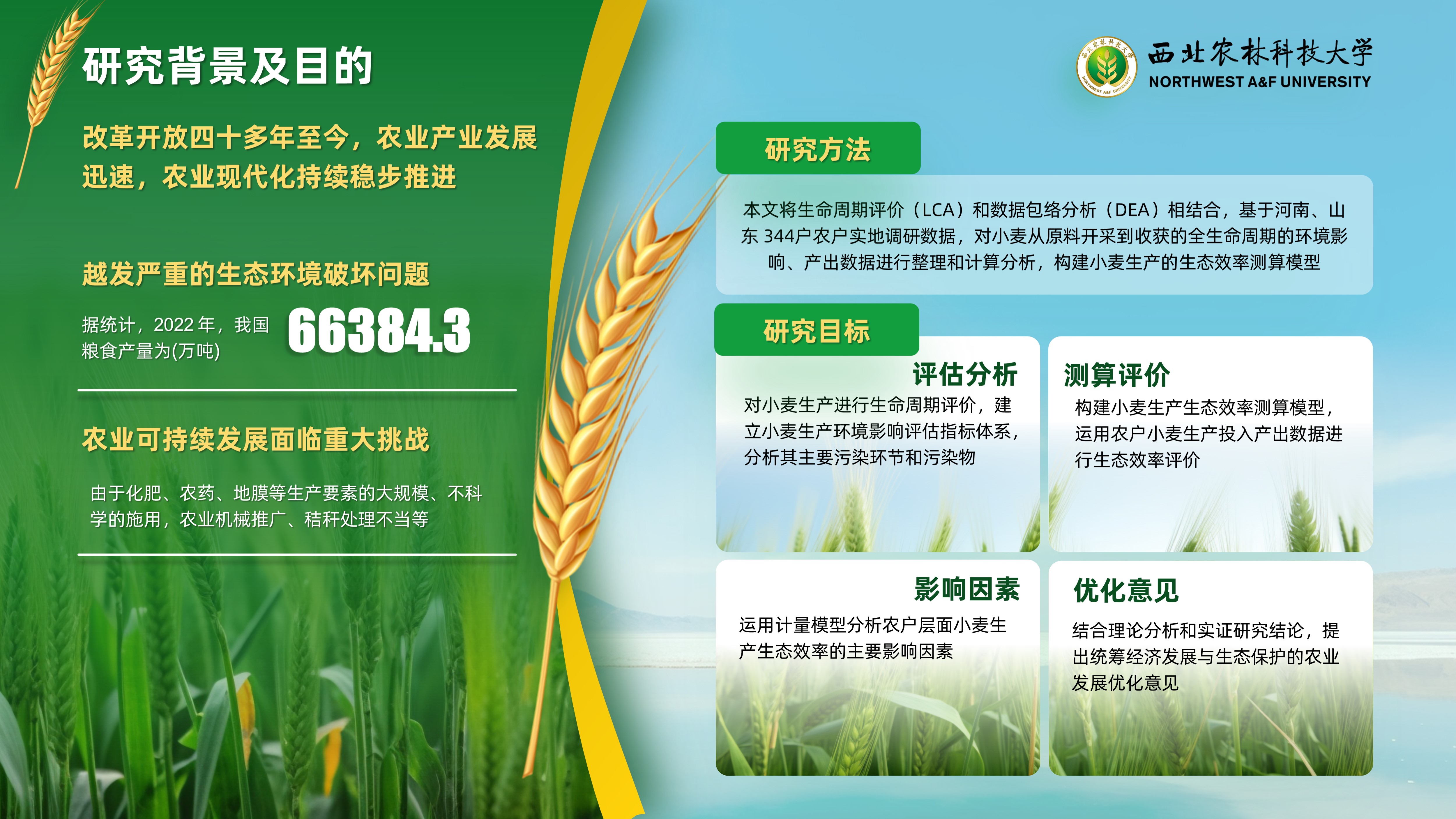 研究背景及目的

改革开放四十多年至今，农业产业发展迅速，农业现代化持续稳步推进

越发严重的生态环境破坏问题

据统计，2022 年，我国粮食产量为(万吨)

66384.3

农业可持续发展面临重大挑战

由于化肥、农药、地膜等生产要素的大规模、不科学的施用，农业机械推广、秸秆处理不当等

西北农林科技大学
NORTHWEST A&F UNIVERSITY

研究方法

本文将生命周期评价（LCA）和数据包络分析（DEA）相结合，基于河南、山东 344户农户实地调研数据，对小麦从原料开采到收获的全生命周期的环境影响、产出数据进行整理和计算分析，构建小麦生产的生态效率测算模型

研究目标

评估分析

对小麦生产进行生命周期评价，建立小麦生产环境影响评估指标体系，分析其主要污染环节和污染物

测算评价

构建小麦生产生态效率测算模型，运用农户小麦生产投入产出数据进行生态效率评价

影响因素

运用计量模型分析农户层面小麦生产生态效率的主要影响因素

优化意见

结合理论分析和实证研究结论，提出统筹经济发展与生态保护的农业发展优化意见